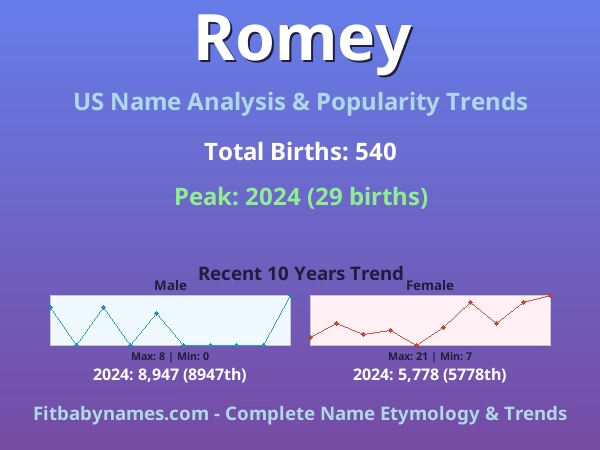 Romey

US Name Analysis & Popularity Trends

Total Births: 540

Peak: 2024 (29 births)

Recent 10 Years Trend

Male

Max: 8 | Min: 0

2024: 8,947 (8947th)

Female

Max: 21 | Min: 7

2024: 5,778 (5778th)

Fitbabynames.com - Complete Name Etymology & Trends